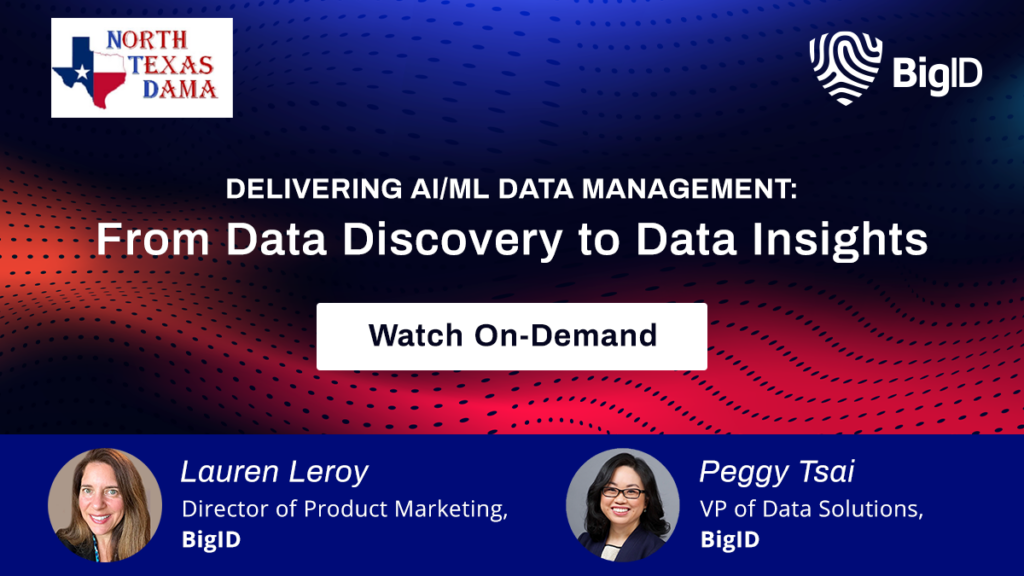 NORTH TEXAS DAMA

BigID

DELIVERING AI/ML DATA MANAGEMENT:
From Data Discovery to Data Insights

Watch On-Demand

Lauren Leroy
Director of Product Marketing, BigID

Peggy Tsai
VP of Data Solutions, BigID